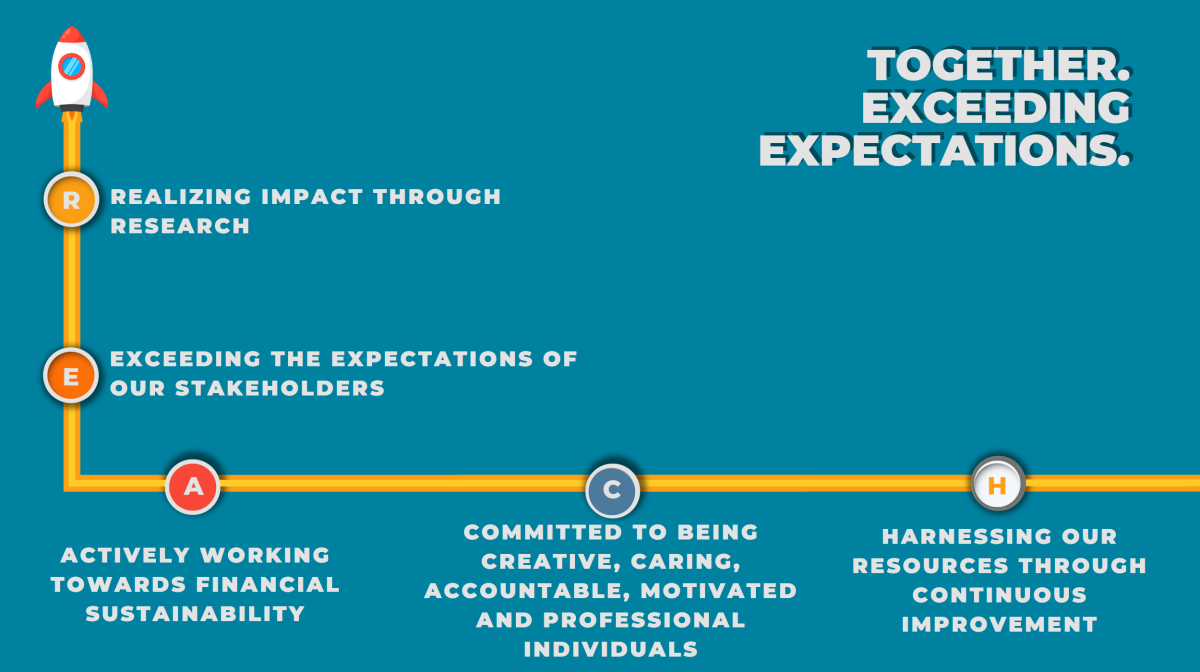 TOGETHER. EXCEEDING EXPECTATIONS.

R

REALIZING IMPACT THROUGH RESEARCH

E

EXCEEDING THE EXPECTATIONS OF OUR STAKEHOLDERS

A

ACTIVELY WORKING TOWARDS FINANCIAL SUSTAINABILITY

C

COMMITTED TO BEING CREATIVE, CARING, ACCOUNTABLE, MOTIVATED AND PROFESSIONAL INDIVIDUALS

H

HARNESSING OUR RESOURCES THROUGH CONTINUOUS IMPROVEMENT